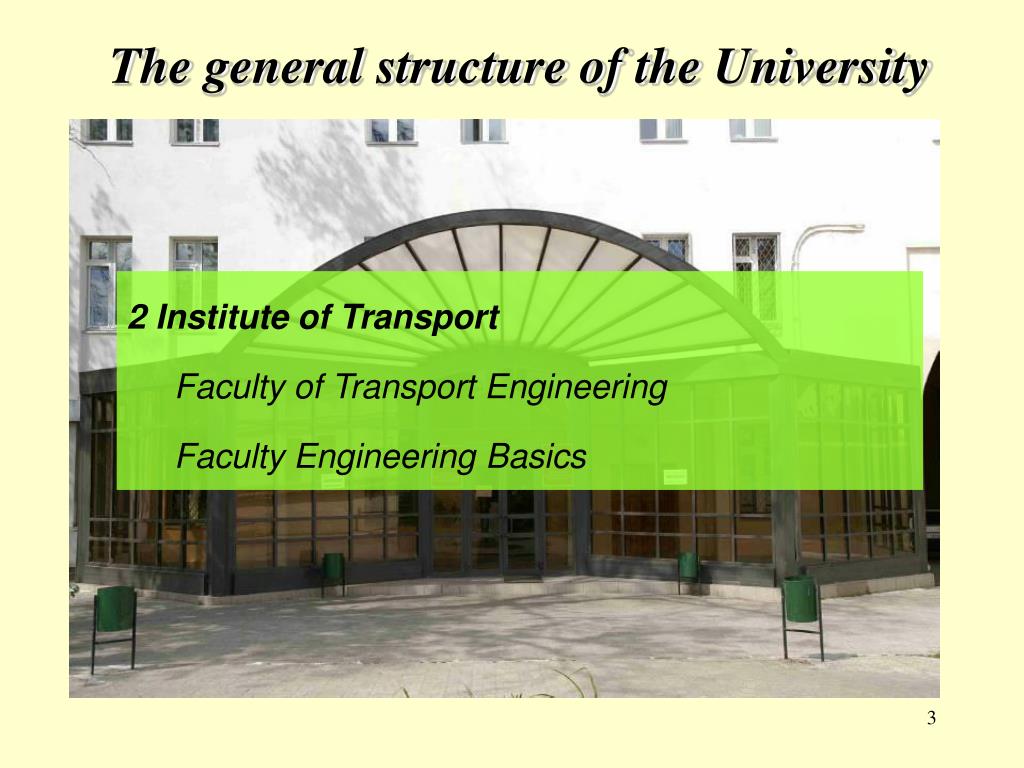 The general structure of the University

2 Institute of Transport

Faculty of Transport Engineering

Faculty Engineering Basics

3